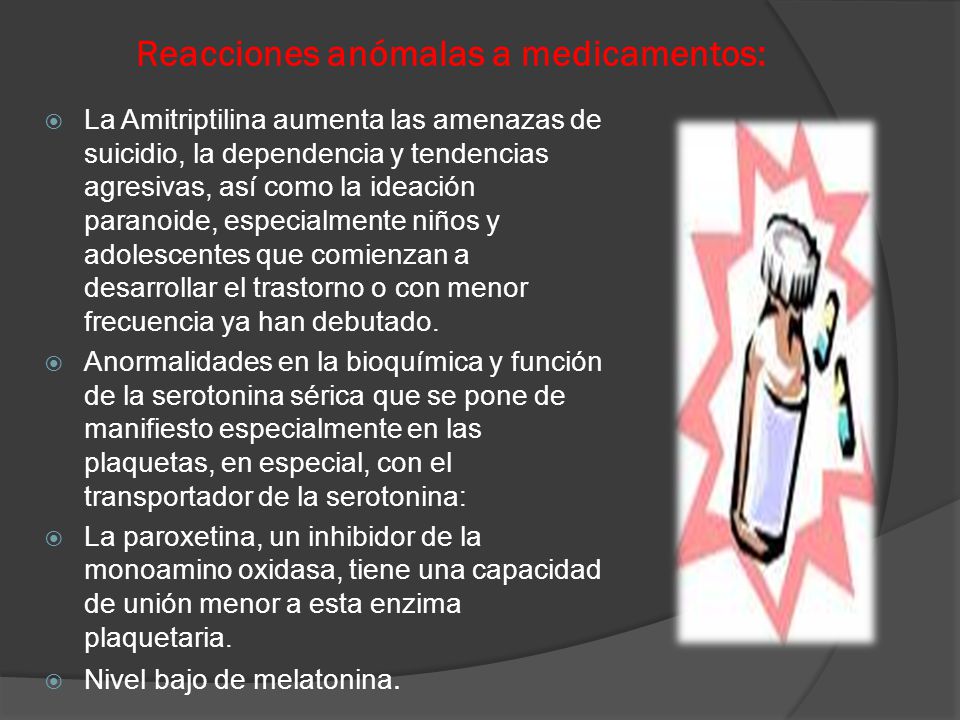 Reacciones anómalas a medicamentos:

La Amitriptilina aumenta las amenazas de suicidio, la dependencia y tendencias agresivas, así como la ideación paranoide, especialmente niños y adolescentes que comienzan a desarrollar el trastorno o con menor frecuencia ya han debutado.

Anormalidades en la bioquímica y función de la serotonina sérica que se pone de manifiesto especialmente en las plaquetas, en especial, con el transportador de la serotonina:

La paroxetina, un inhibidor de la monoamino oxidasa, tiene una capacidad de unión menor a esta enzima plaquetaria.

Nivel bajo de melatonina.